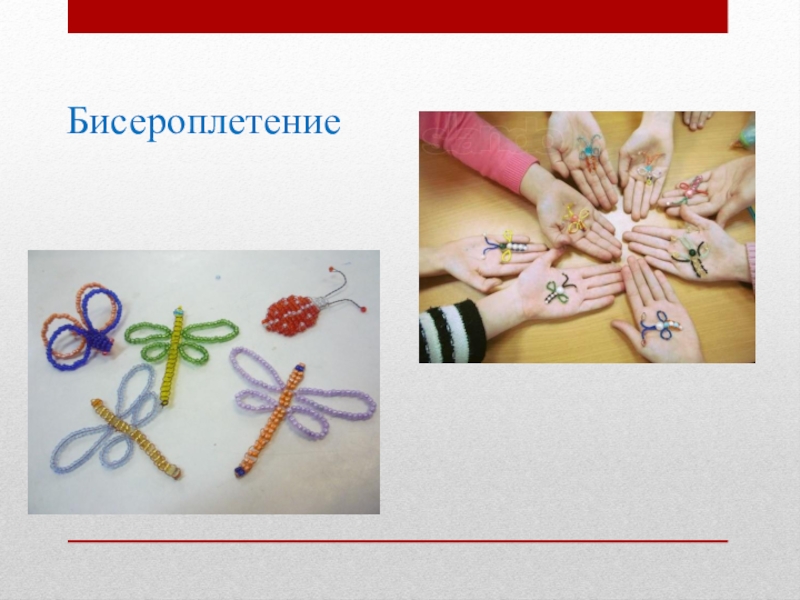 Бисероплетение